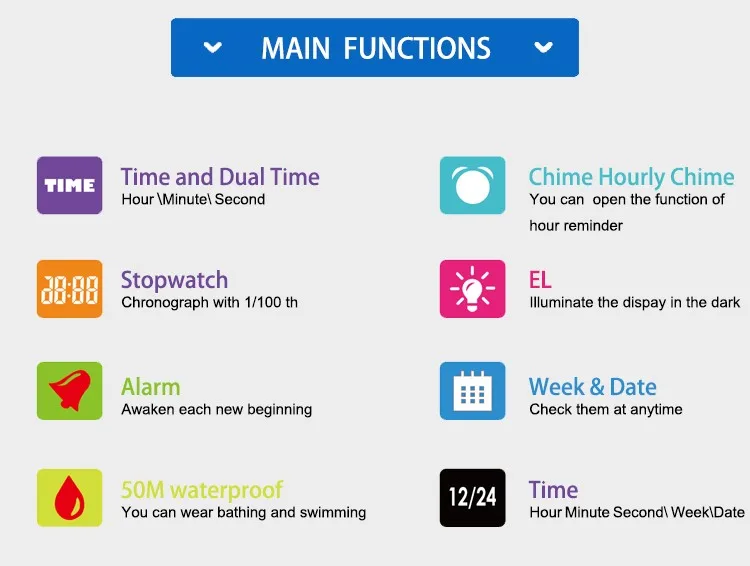 MAIN FUNCTIONS

TIME

Time and Dual Time
Hour \Minute\ Second

88:88

Stopwatch
Chronograph with 1/100 th

Alarm
Awaken each new beginning

50M waterproof
You can wear bathing and swimming

Chime Hourly Chime
You can open the function of hour reminder

EL
Illuminate the dispay in the dark

Week & Date
Check them at anytime

12/24

Time
Hour Minute Second\ Week\Date